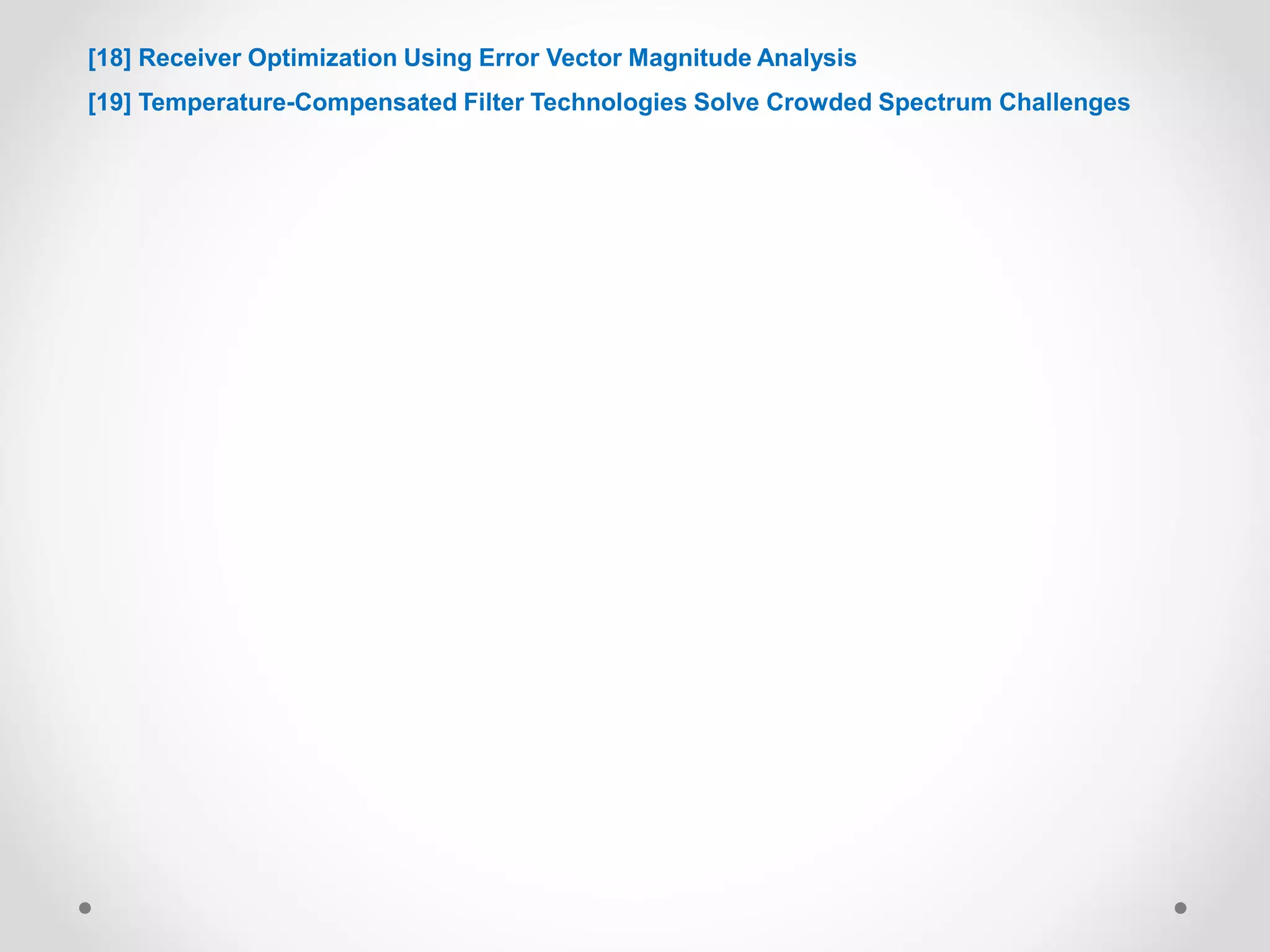 [18] Receiver Optimization Using Error Vector Magnitude Analysis

[19] Temperature-Compensated Filter Technologies Solve Crowded Spectrum Challenges